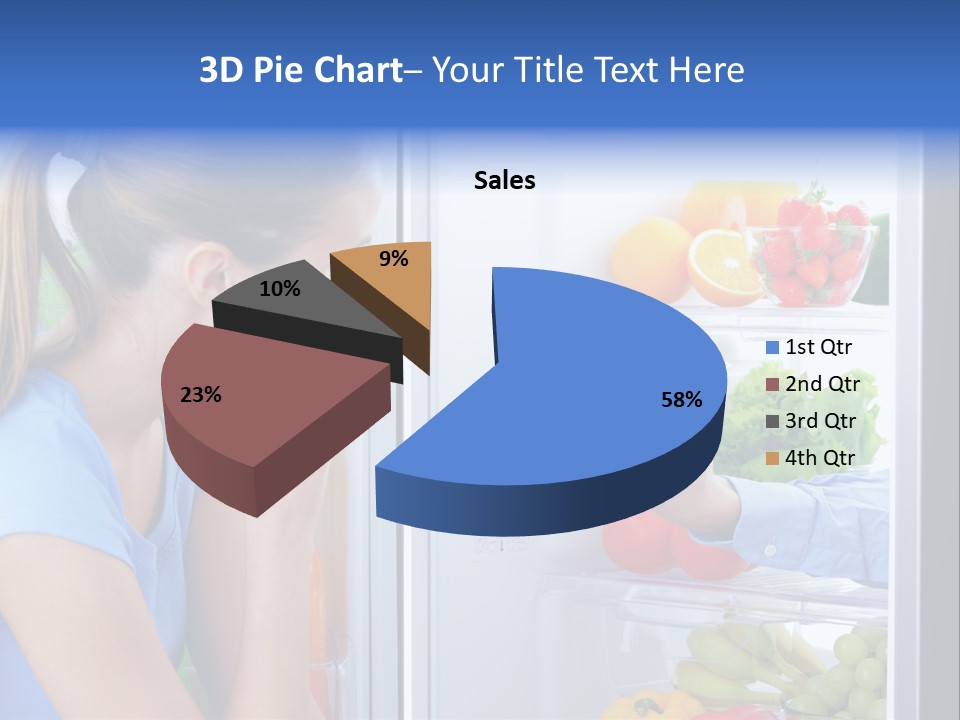 3D Pie Chart– Your Title Text Here

Sales

9%
10%
23%
58%

1st Qtr
2nd Qtr
3rd Qtr
4th Qtr